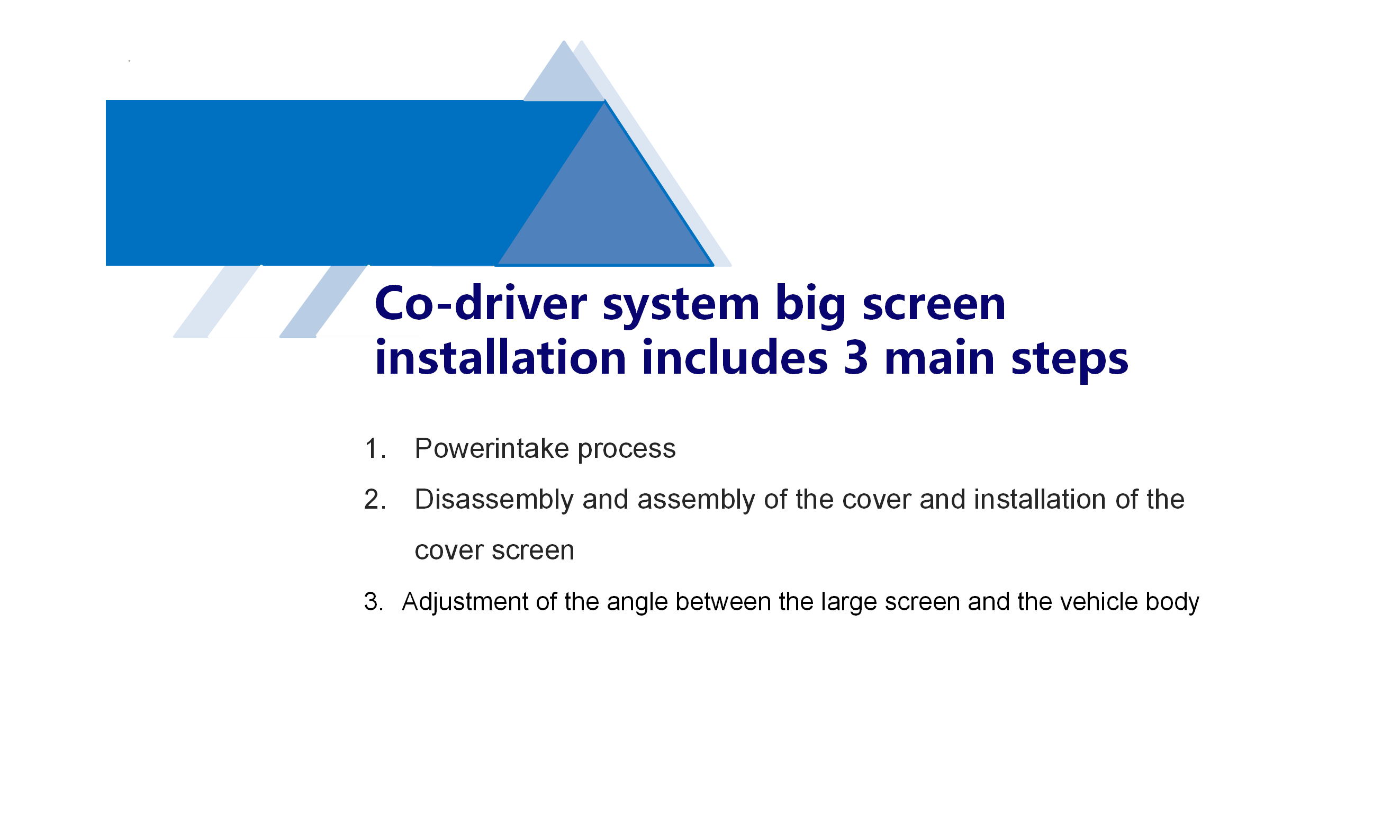 Co-driver system big screen installation includes 3 main steps

1. Powerintake process

2. Disassembly and assembly of the cover and installation of the cover screen

3. Adjustment of the angle between the large screen and the vehicle body